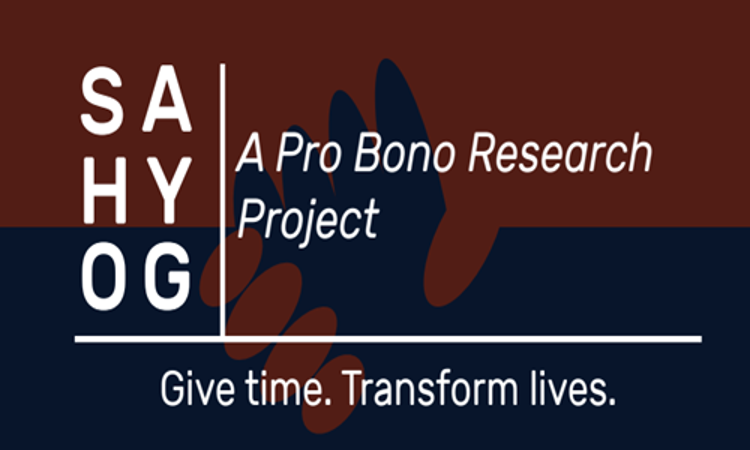 SA
HY
OG

A Pro Bono Research Project

Give time. Transform lives.